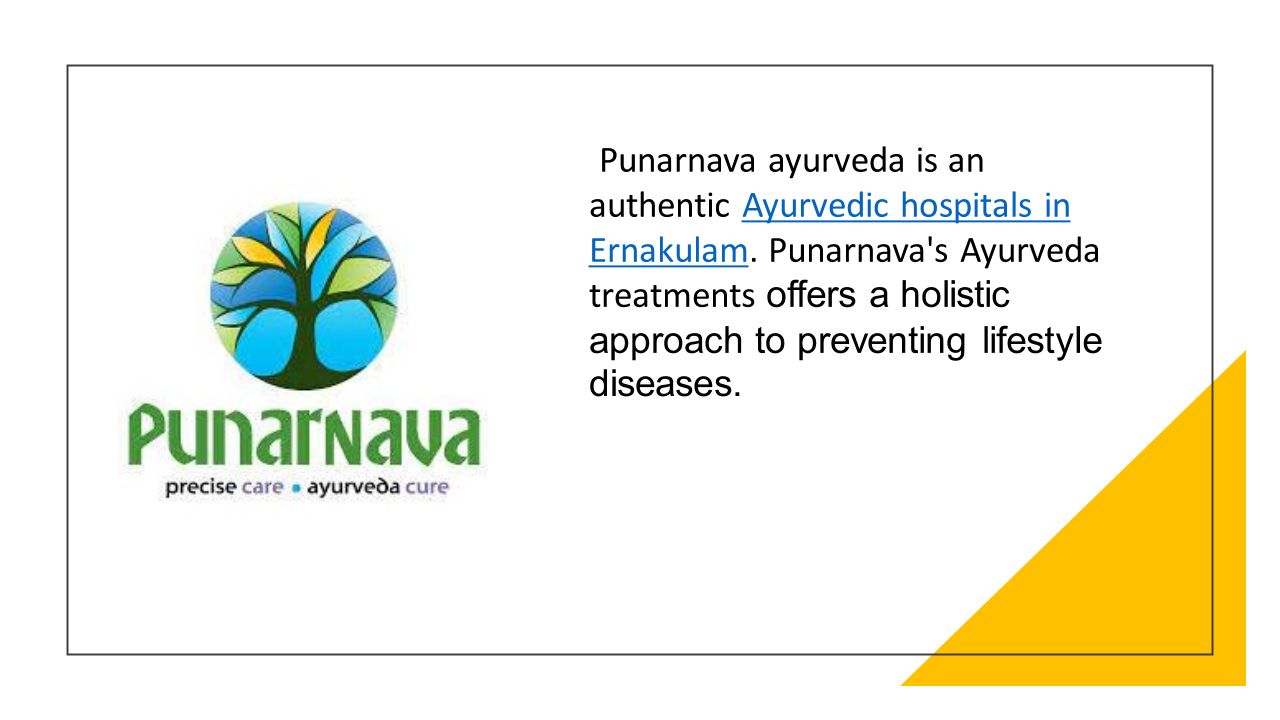 Punarnava

precise care • ayurveda cure

Punarnava ayurveda is an authentic Ayurvedic hospitals in Ernakulam. Punarnava's Ayurveda treatments offers a holistic approach to preventing lifestyle diseases.